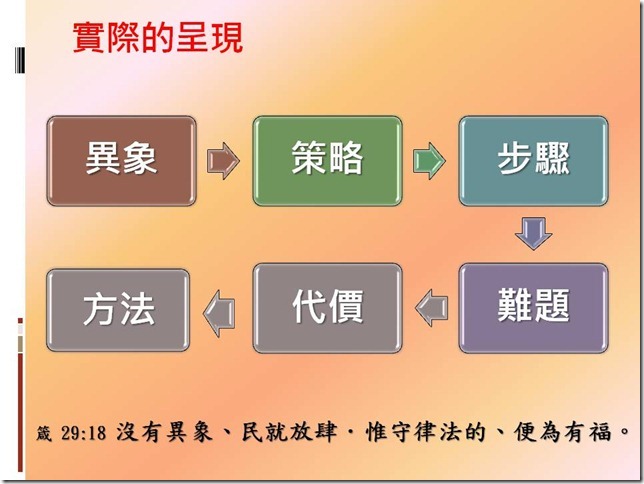 實際的呈現

異象

策略

步驟

難題

代價

方法

箴 29:18 沒有異象、民就放肆．惟守律法的、便為有福。